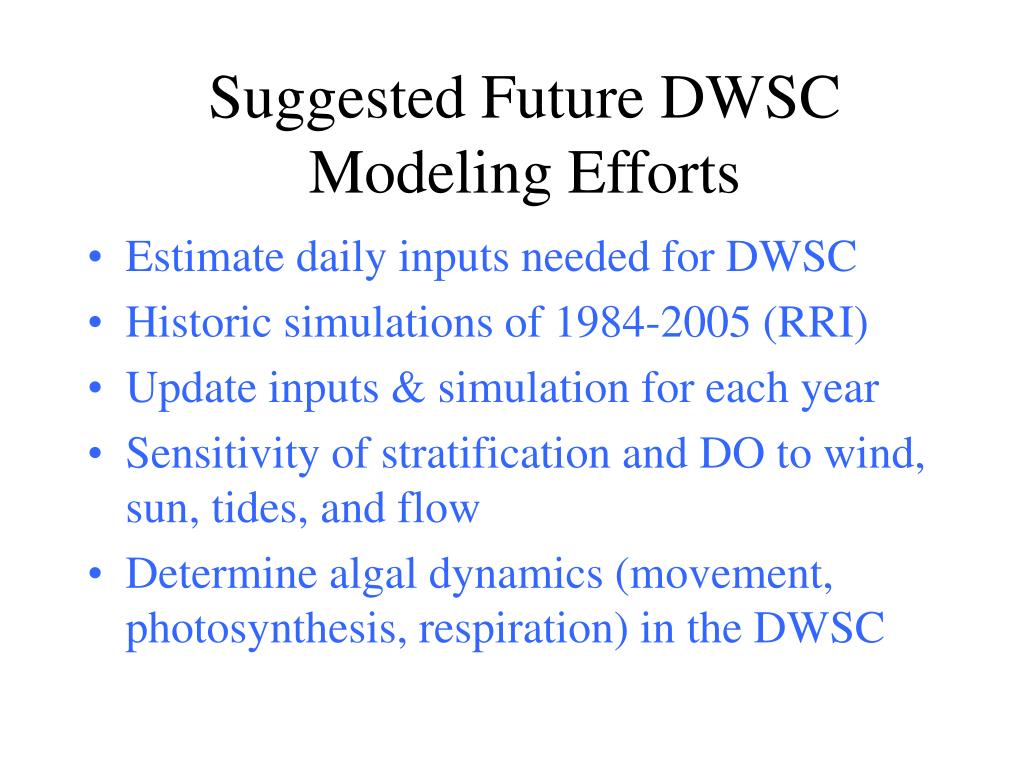 Suggested Future DWSC Modeling Efforts

• Estimate daily inputs needed for DWSC
• Historic simulations of 1984-2005 (RRI)
• Update inputs & simulation for each year
• Sensitivity of stratification and DO to wind, sun, tides, and flow
• Determine algal dynamics (movement, photosynthesis, respiration) in the DWSC